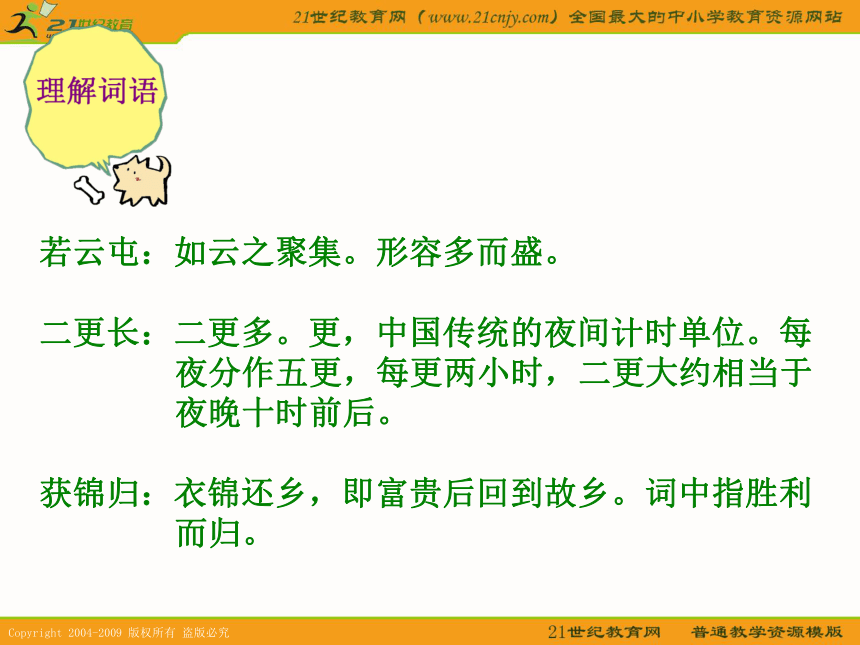 21世纪教育

21世纪教育网（www.21cnjy.com）全国最大的中小学教育资源网站

理解词语

若云屯：如云之聚集。形容多而盛。

二更长：二更多。更，中国传统的夜间计时单位。每夜分作五更，每更两小时，二更大约相当于夜晚十时前后。

获锦归：衣锦还乡，即富贵后回到故乡。词中指胜利而归。

Copyright 2004-2009 版权所有 盗版必究

21世纪教育网　普通教学资源模版